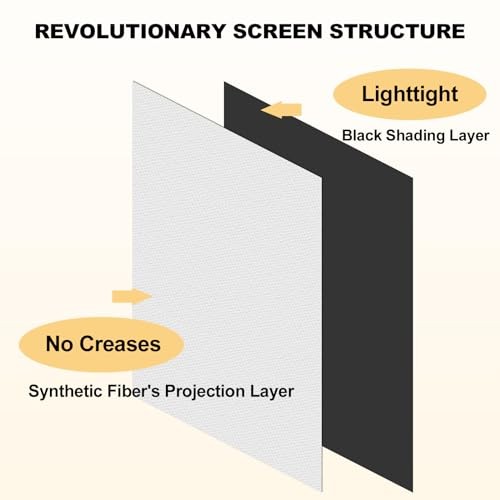 REVOLUTIONARY SCREEN STRUCTURE

Lighttight

Black Shading Layer

No Creases

Synthetic Fiber's Projection Layer